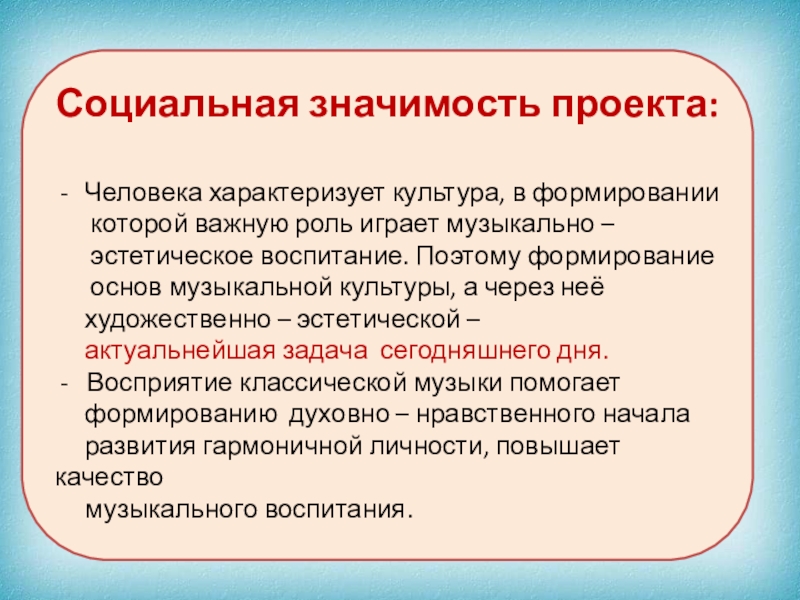 Социальная значимость проекта:

- Человека характеризует культура, в формировании которой важную роль играет музыкально – эстетическое воспитание. Поэтому формирование основ музыкальной культуры, а через неё художественно – эстетической – актуальнейшая задача сегодняшнего дня.
- Восприятие классической музыки помогает формированию духовно – нравственного начала развития гармоничной личности, повышает качество музыкального воспитания.